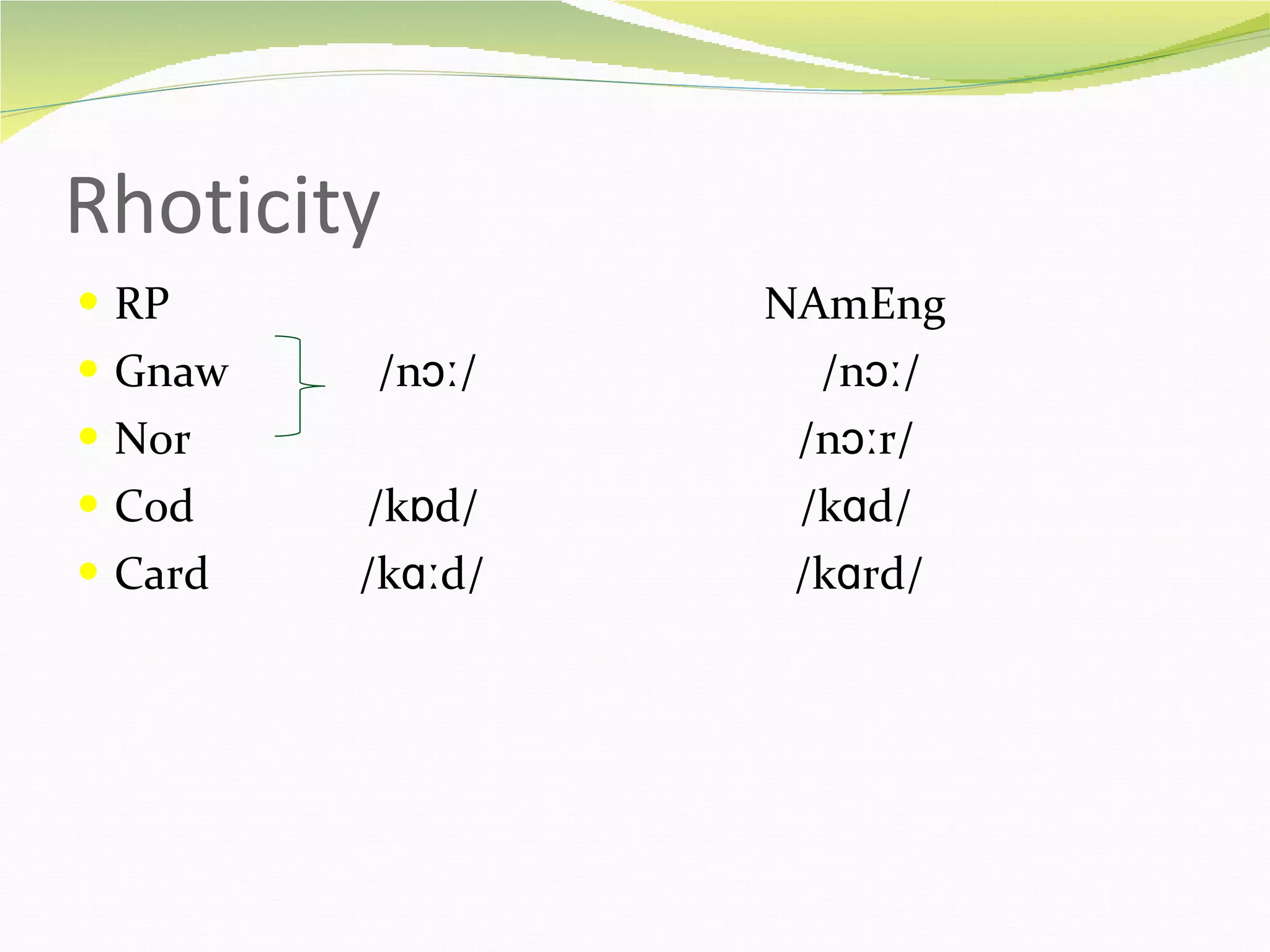 Rhoticity

- RP NAmEng
- Gnaw /nɔː/ /nɔː/
- Nor /nɔːr/
- Cod /kɒd/ /kɑd/
- Card /kɑːd/ /kɑrd/